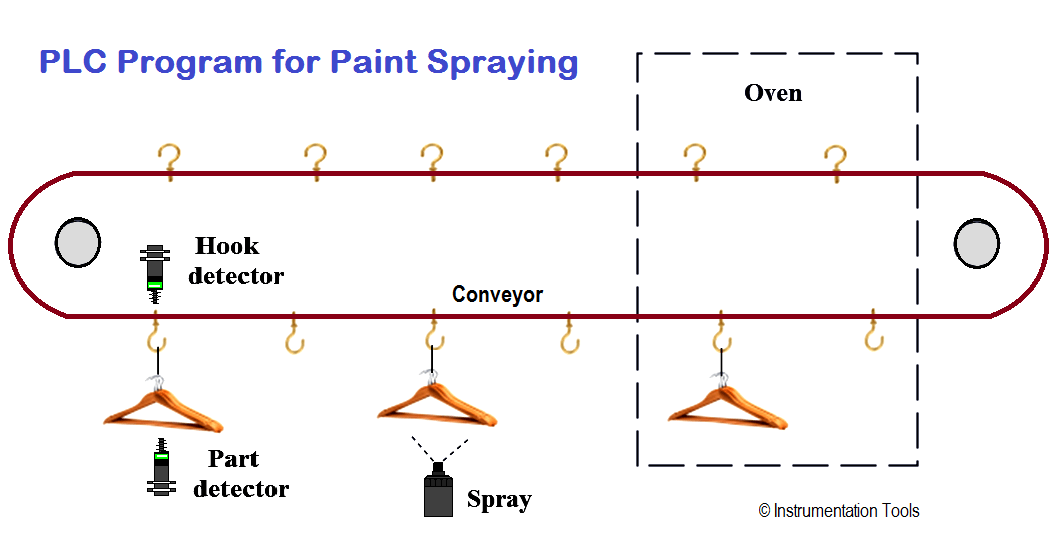 PLC Program for Paint Spraying

Oven

Hook detector

Conveyor

Part detector

Spray

© Instrumentation Tools